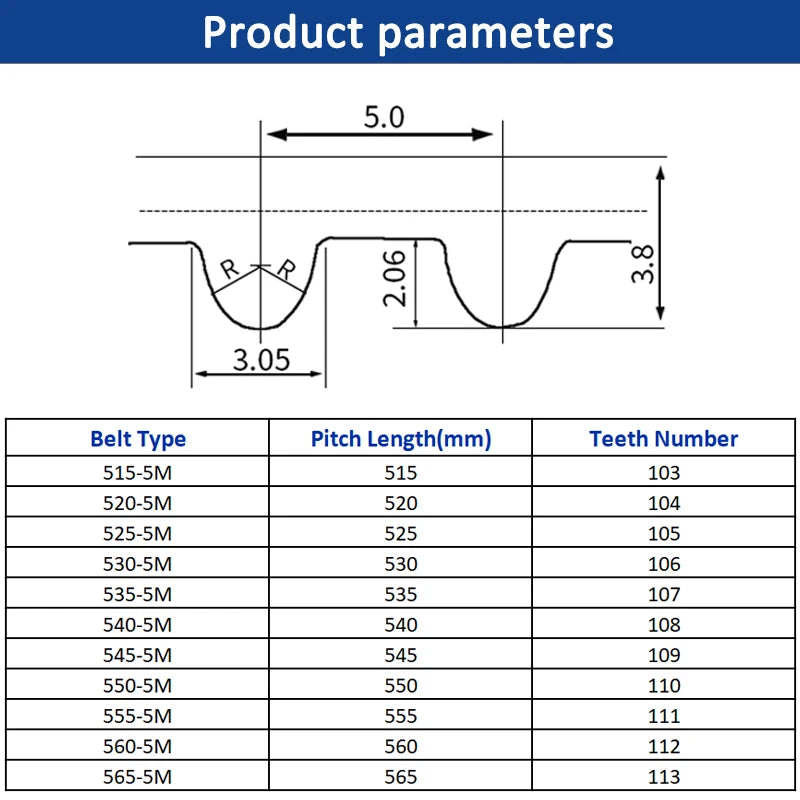 Product parameters

5.0

R R

2.06

3.8

3.05

| Belt Type | Pitch Length(mm) | Teeth Number |
|---|---|---|
| 515-5M | 515 | 103 |
| 520-5M | 520 | 104 |
| 525-5M | 525 | 105 |
| 530-5M | 530 | 106 |
| 535-5M | 535 | 107 |
| 540-5M | 540 | 108 |
| 545-5M | 545 | 109 |
| 550-5M | 550 | 110 |
| 555-5M | 555 | 111 |
| 560-5M | 560 | 112 |
| 565-5M | 565 | 113 |